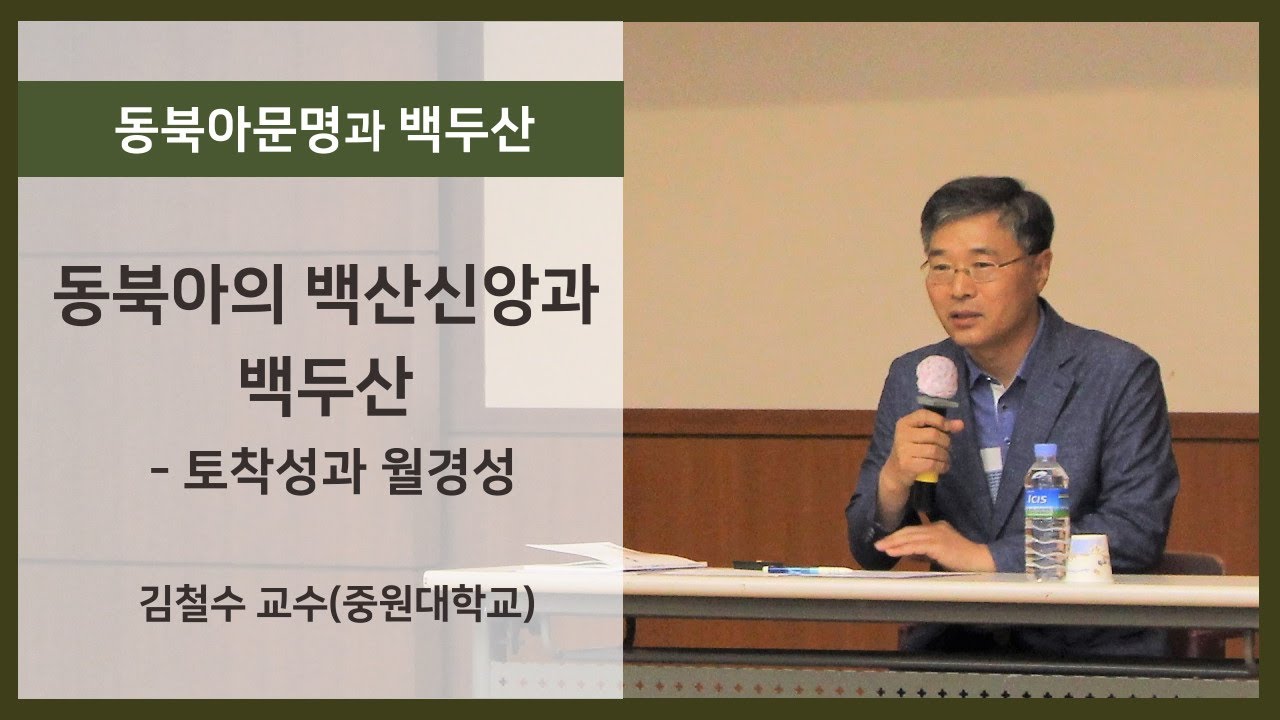 동북아문명과 백두산

동북아의 백산신앙과 백두산
- 토착성과 월경성

김철수 교수(중원대학교)

icis